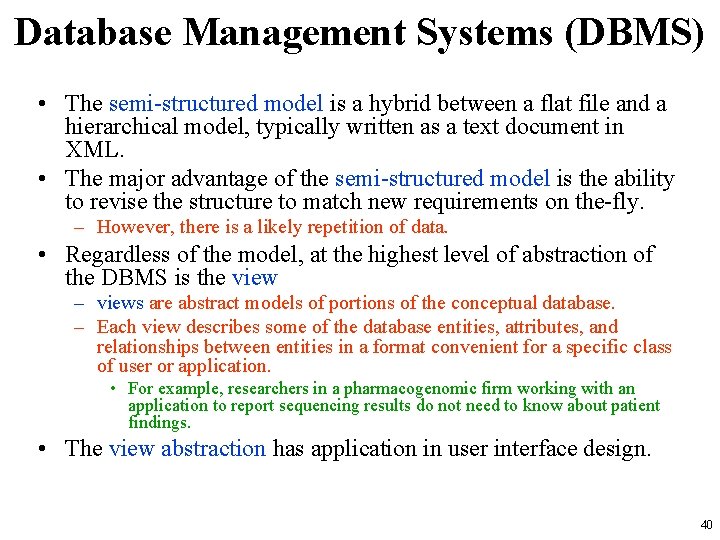 Database Management Systems (DBMS)

• The semi-structured model is a hybrid between a flat file and a hierarchical model, typically written as a text document in XML.

• The major advantage of the semi-structured model is the ability to revise the structure to match new requirements on the-fly.

– However, there is a likely repetition of data.

• Regardless of the model, at the highest level of abstraction of the DBMS is the view

– views are abstract models of portions of the conceptual database.

– Each view describes some of the database entities, attributes, and relationships between entities in a format convenient for a specific class of user or application.

• For example, researchers in a pharmacogenomic firm working with an application to report sequencing results do not need to know about patient findings.

• The view abstraction has application in user interface design.

40